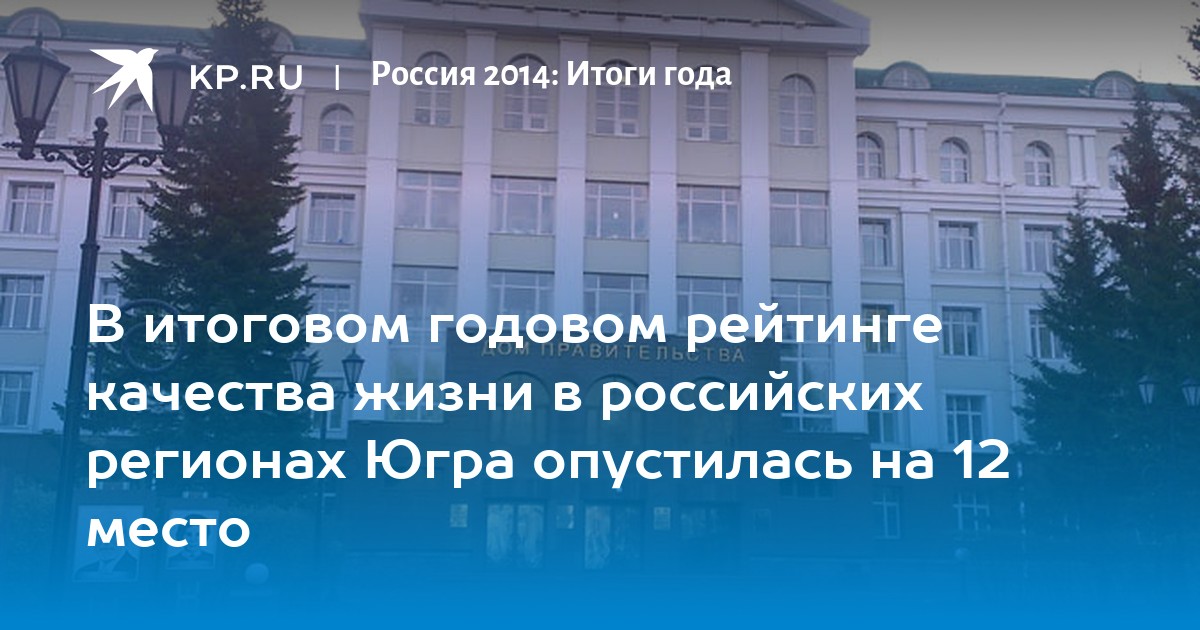 KP.RU | Россия 2014: Итоги года

ДОМ ПРАВИТЕЛЬСТВА

В итоговом годовом рейтинге качества жизни в российских регионах Югра опустилась на 12 место